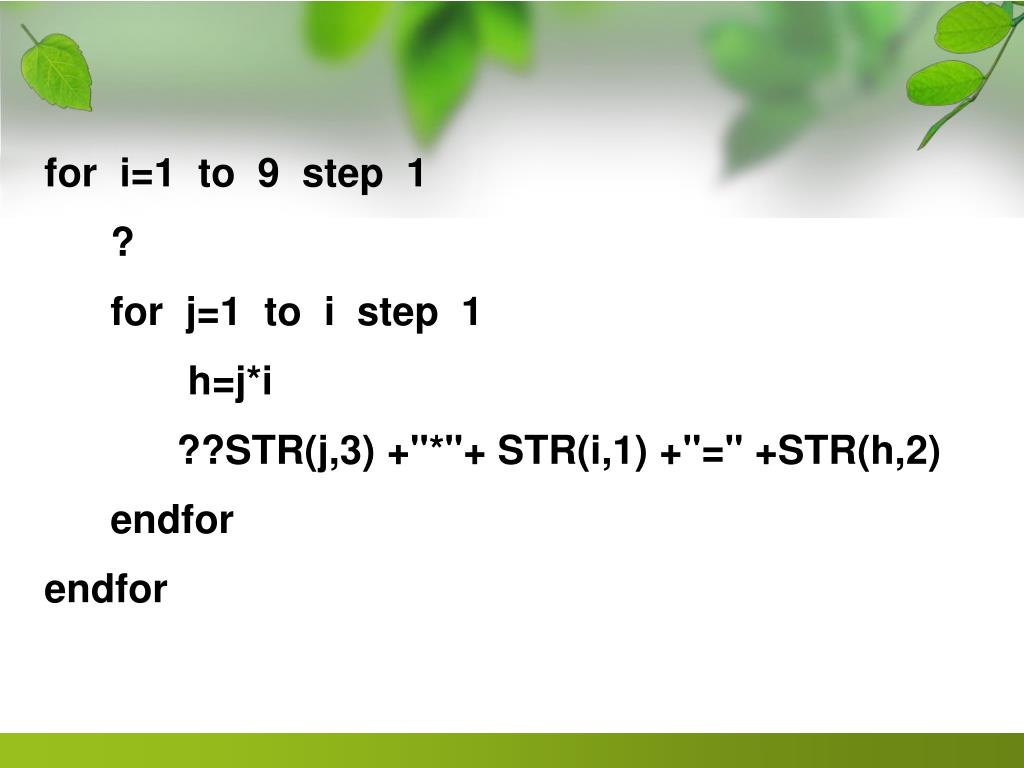 for i=1 to 9 step 1

?

for j=1 to i step 1

h=j*i

??STR(j,3) +"*"+ STR(i,1) +"=" +STR(h,2)

endfor

endfor